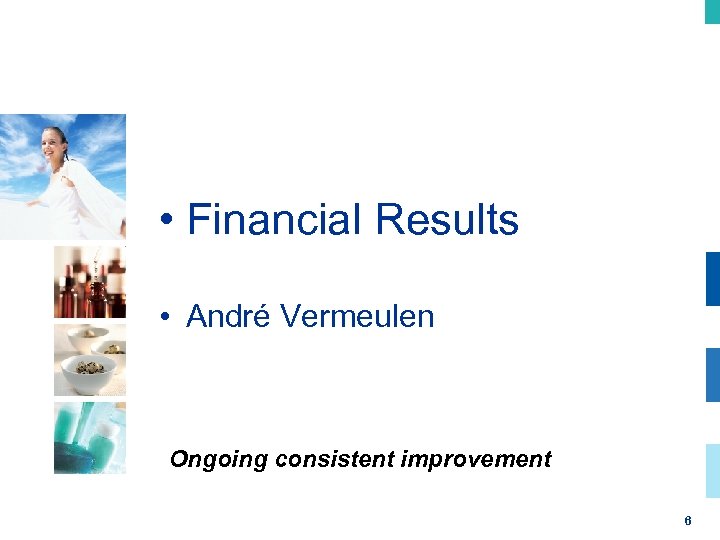 • Financial Results

• André Vermeulen

Ongoing consistent improvement

6